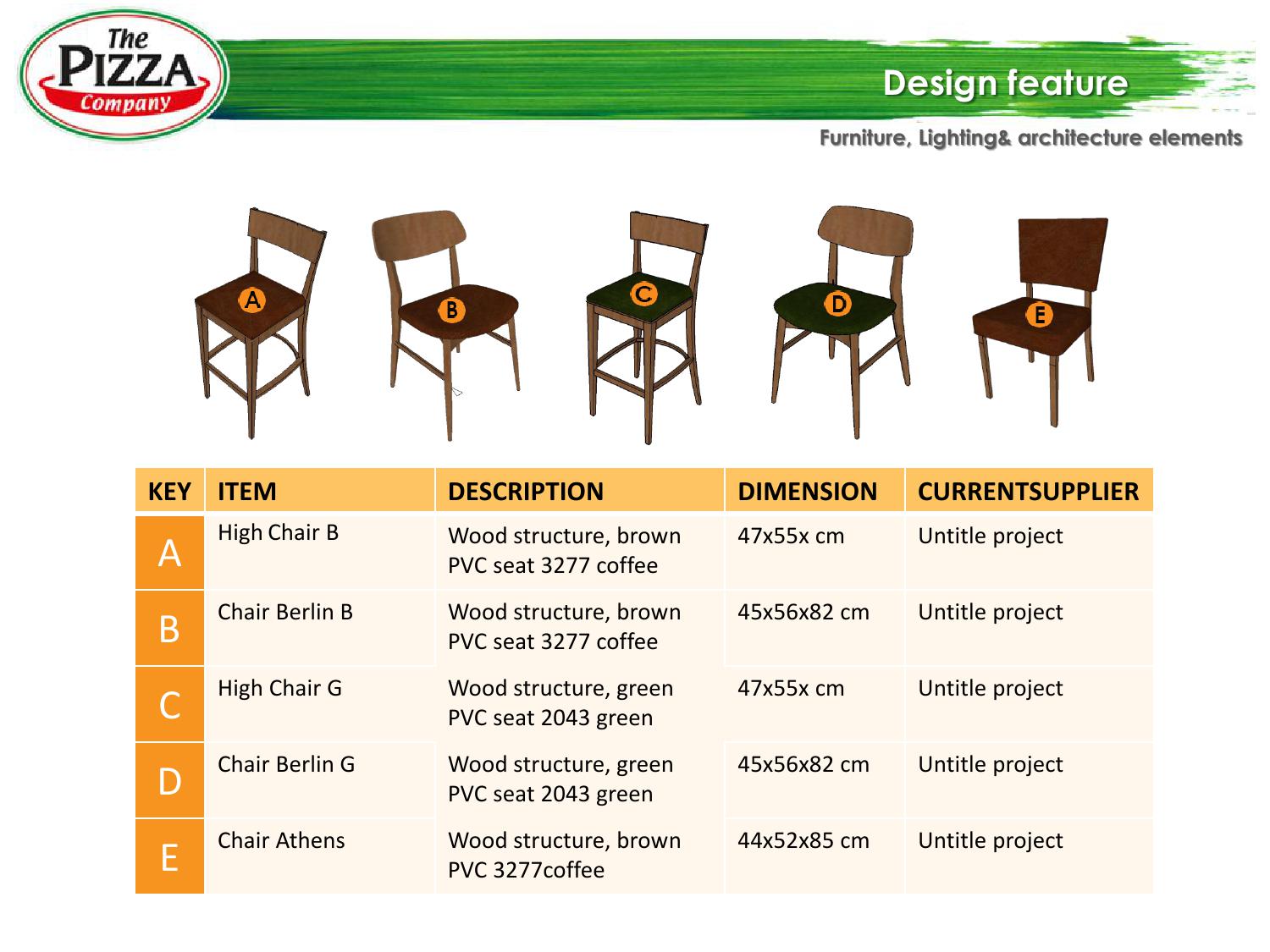 The PIZZA Company

Design feature

Furniture, Lighting& architecture elements

A B C D E

| KEY | ITEM | DESCRIPTION | DIMENSION | CURRENTSUPPLIER |
|---|---|---|---|---|
| A | High Chair B | Wood structure, brown PVC seat 3277 coffee | 47x55x cm | Untitle project |
| B | Chair Berlin B | Wood structure, brown PVC seat 3277 coffee | 45x56x82 cm | Untitle project |
| C | High Chair G | Wood structure, green PVC seat 2043 green | 47x55x cm | Untitle project |
| D | Chair Berlin G | Wood structure, green PVC seat 2043 green | 45x56x82 cm | Untitle project |
| E | Chair Athens | Wood structure, brown PVC 3277coffee | 44x52x85 cm | Untitle project |